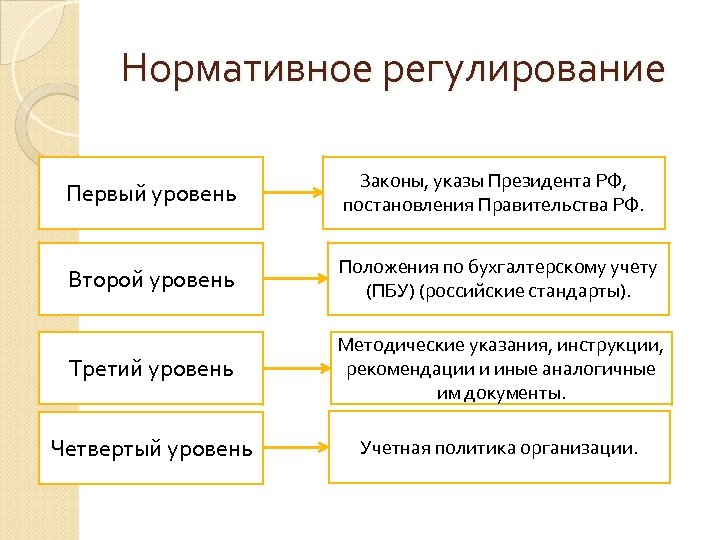 Нормативное регулирование

Первый уровень

Законы, указы Президента РФ, постановления Правительства РФ.

Второй уровень

Положения по бухгалтерскому учету (ПБУ) (российские стандарты).

Третий уровень

Методические указания, инструкции, рекомендации и иные аналогичные им документы.

Четвертый уровень

Учетная политика организации.